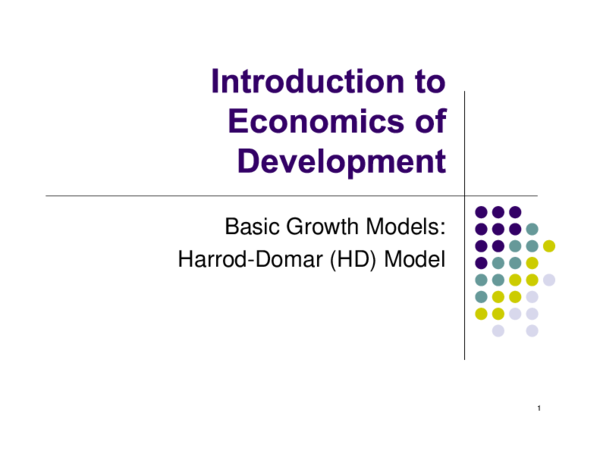 Introduction to Economics of Development

Basic Growth Models:
Harrod-Domar (HD) Model

1